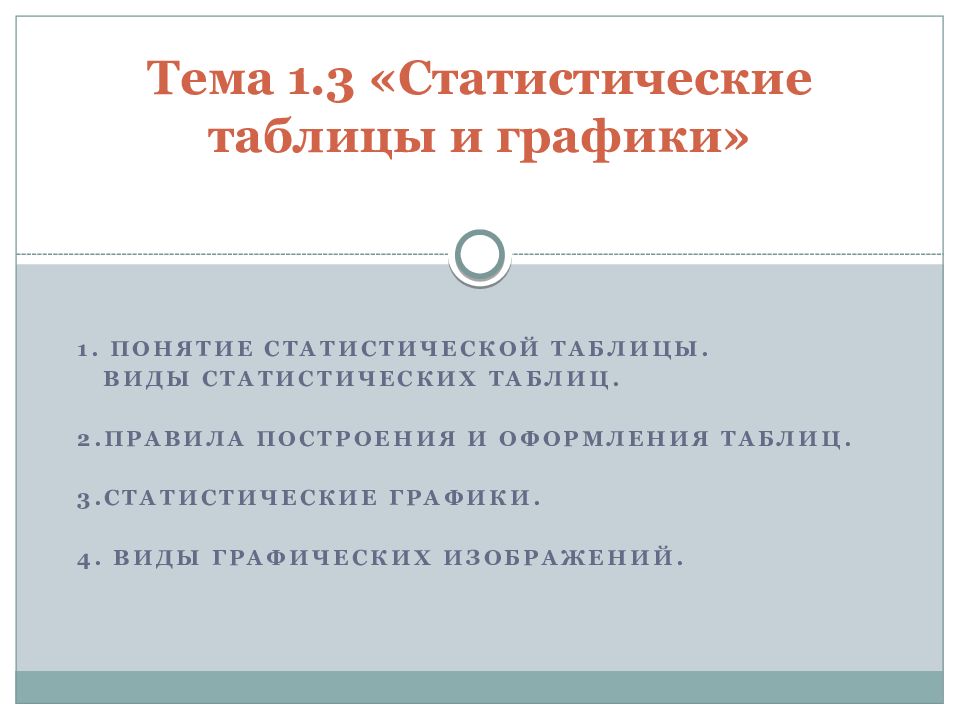 Тема 1.3 «Статистические таблицы и графики»

1. ПОНЯТИЕ СТАТИСТИЧЕСКОЙ ТАБЛИЦЫ. ВИДЫ СТАТИСТИЧЕСКИХ ТАБЛИЦ.

2.ПРАВИЛА ПОСТРОЕНИЯ И ОФОРМЛЕНИЯ ТАБЛИЦ.

3.СТАТИСТИЧЕСКИЕ ГРАФИКИ.

4. ВИДЫ ГРАФИЧЕСКИХ ИЗОБРАЖЕНИЙ.